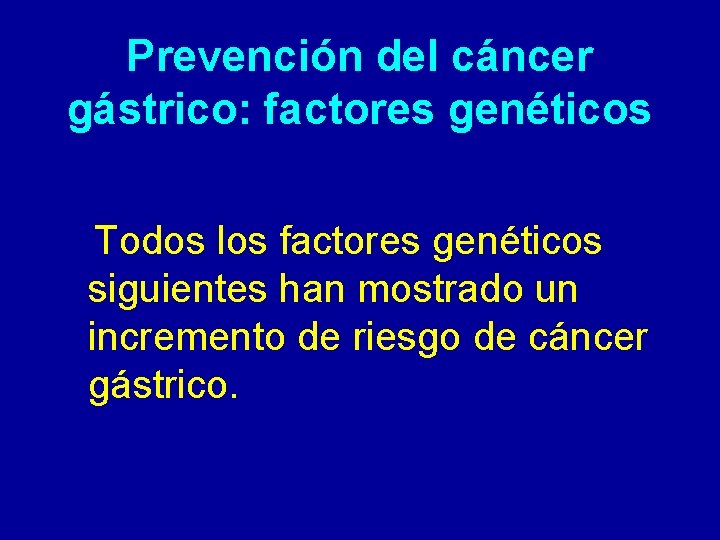 Prevención del cáncer gástrico: factores genéticos

Todos los factores genéticos siguientes han mostrado un incremento de riesgo de cáncer gástrico.